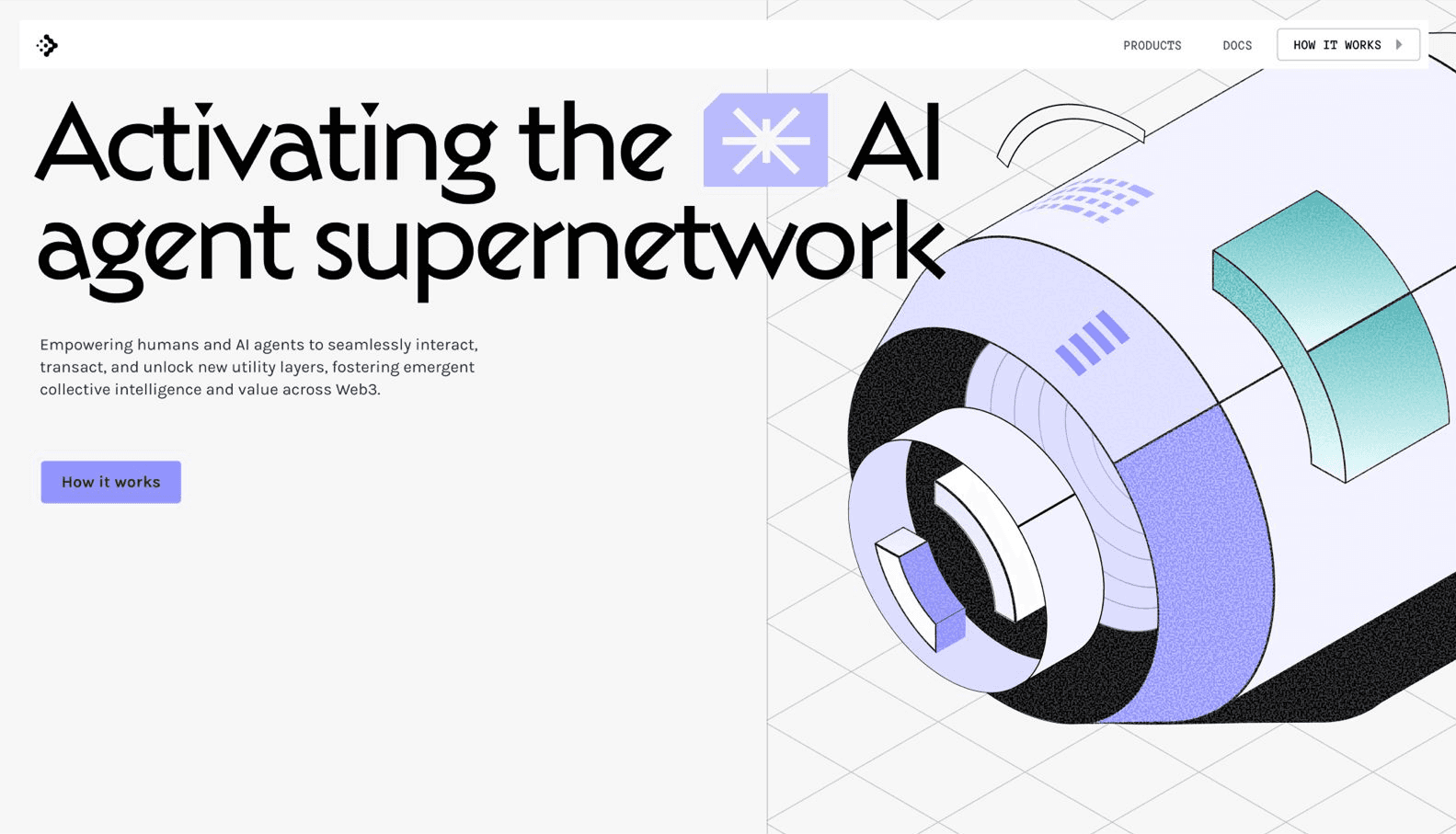 PRODUCTS DOCS HOW IT WORKS

Activating the AI agent supernetwork

Empowering humans and AI agents to seamlessly interact, transact, and unlock new utility layers, fostering emergent collective intelligence and value across Web3.

How it works